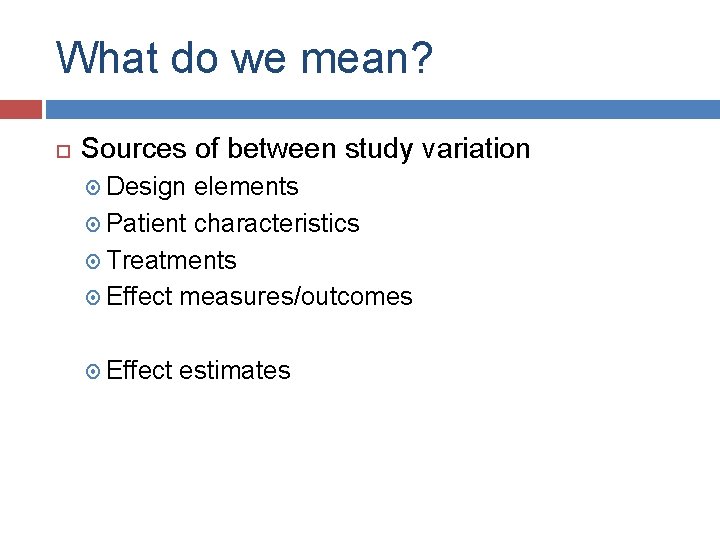 What do we mean?

Sources of between study variation

Design elements
Patient characteristics
Treatments
Effect measures/outcomes

Effect estimates